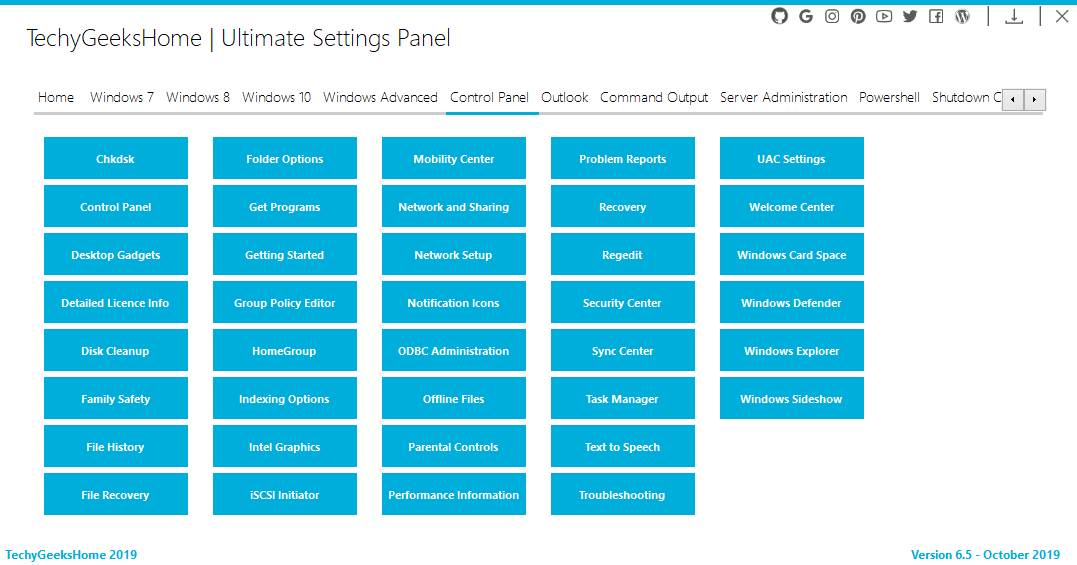 TechyGeeksHome | Ultimate Settings Panel

Home Windows 7 Windows 8 Windows 10 Windows Advanced Control Panel Outlook Command Output Server Administration Powershell Shutdown C

Chkdsk
Control Panel
Desktop Gadgets
Detailed Licence Info
Disk Cleanup
Family Safety
File History
File Recovery

Folder Options
Get Programs
Getting Started
Group Policy Editor
HomeGroup
Indexing Options
Intel Graphics
iSCSI Initiator

Mobility Center
Network and Sharing
Network Setup
Notification Icons
ODBC Administration
Offline Files
Parental Controls
Performance Information

Problem Reports
Recovery
Regedit
Security Center
Sync Center
Task Manager
Text to Speech
Troubleshooting

UAC Settings
Welcome Center
Windows Card Space
Windows Defender
Windows Explorer
Windows Sideshow

TechyGeeksHome 2019

Version 6.5 - October 2019